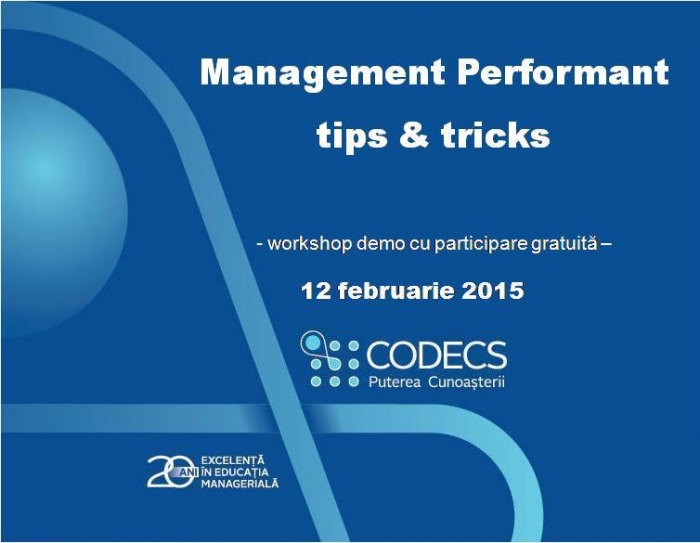 Management Performant
tips & tricks

- workshop demo cu participare gratuită –

12 februarie 2015

CODECS
Puterea Cunoașterii

20 ANI EXCELENȚĂ ÎN EDUCAȚIA MANAGERIALĂ